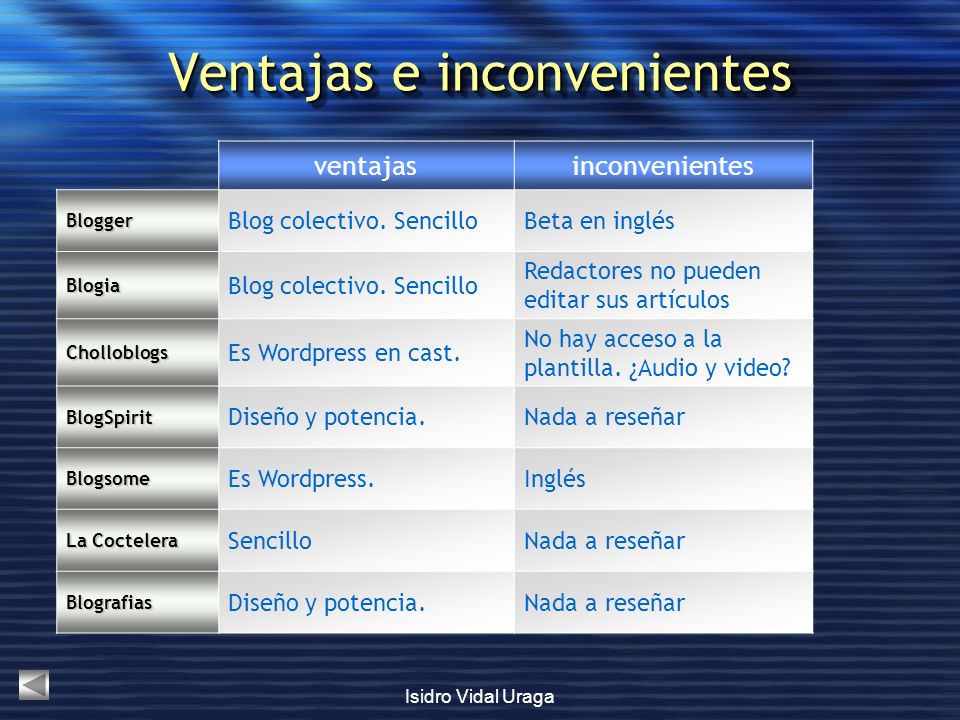 Ventajas e inconvenientes

| | ventajas | inconvenientes |
|---|---|---|
| Blogger | Blog colectivo. Sencillo | Beta en inglés |
| Blogia | Blog colectivo. Sencillo | Redactores no pueden editar sus artículos |
| Cholloblogs | Es Wordpress en cast. | No hay acceso a la plantilla. ¿Audio y video? |
| BlogSpirit | Diseño y potencia. | Nada a reseñar |
| Blogsome | Es Wordpress. | Inglés |
| La Coctelera | Sencillo | Nada a reseñar |
| Blografias | Diseño y potencia. | Nada a reseñar |

Isidro Vidal Uraga